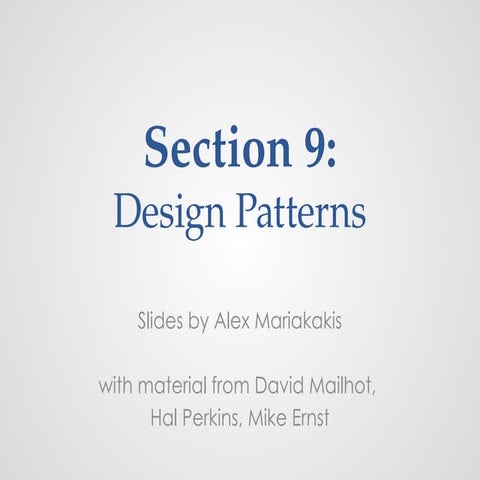 Section 9:
Design Patterns

Slides by Alex Mariakakis

with material from David Mailhot, Hal Perkins, Mike Ernst